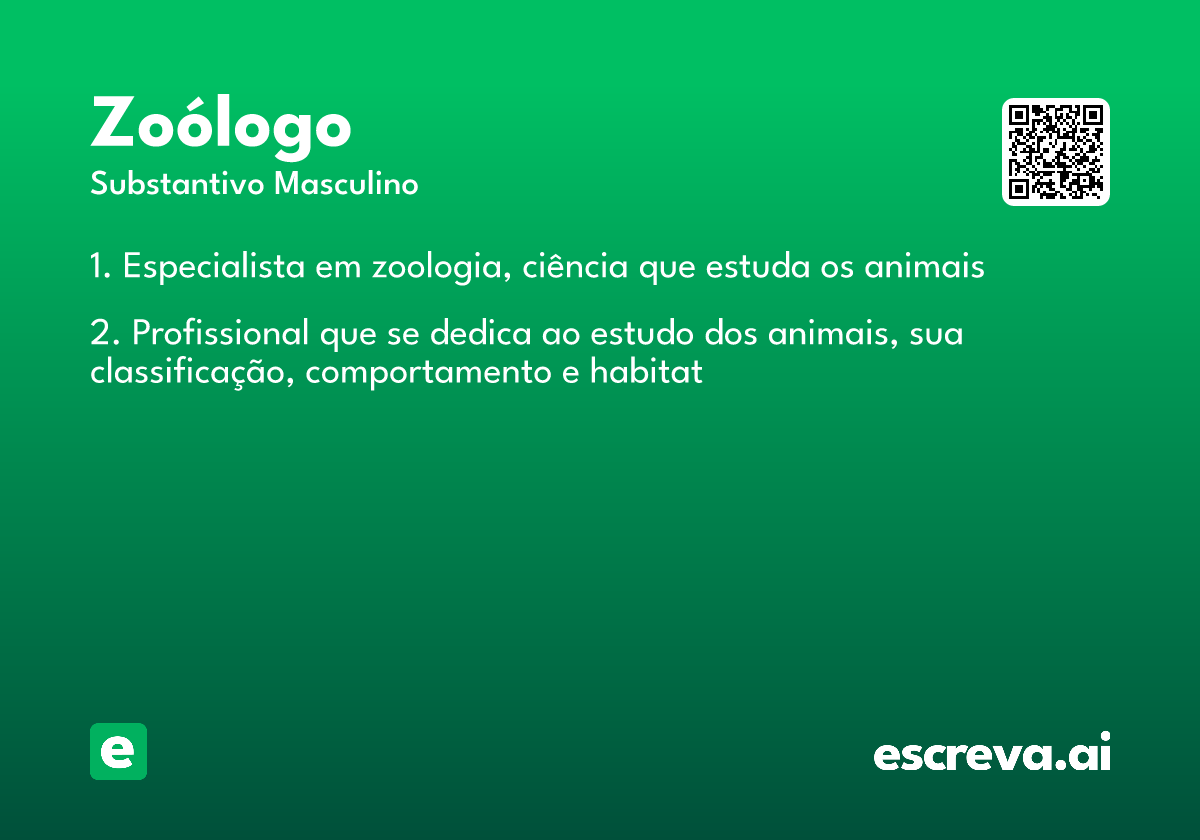 Zoólogo
Substantivo Masculino

1. Especialista em zoologia, ciência que estuda os animais

2. Profissional que se dedica ao estudo dos animais, sua classificação, comportamento e habitat

e

escreva.ai